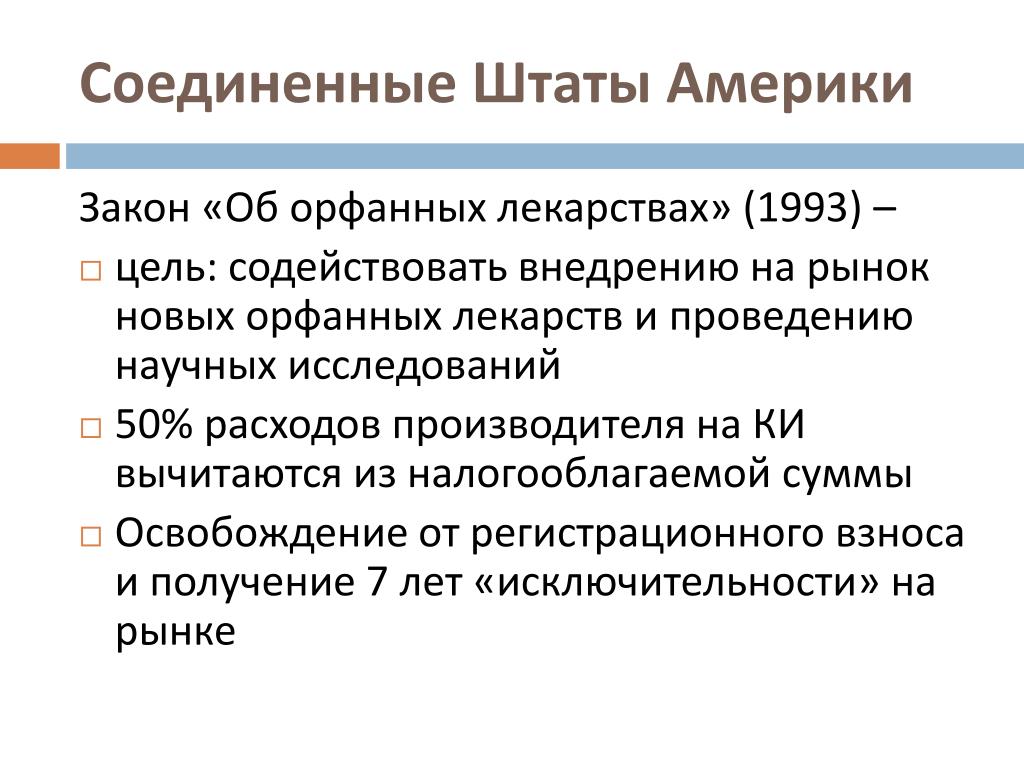 Соединенные Штаты Америки

Закон «Об орфанных лекарствах» (1993) –

□ цель: содействовать внедрению на рынок новых орфанных лекарств и проведению научных исследований

□ 50% расходов производителя на КИ вычитаются из налогооблагаемой суммы

□ Освобождение от регистрационного взноса и получение 7 лет «исключительности» на рынке